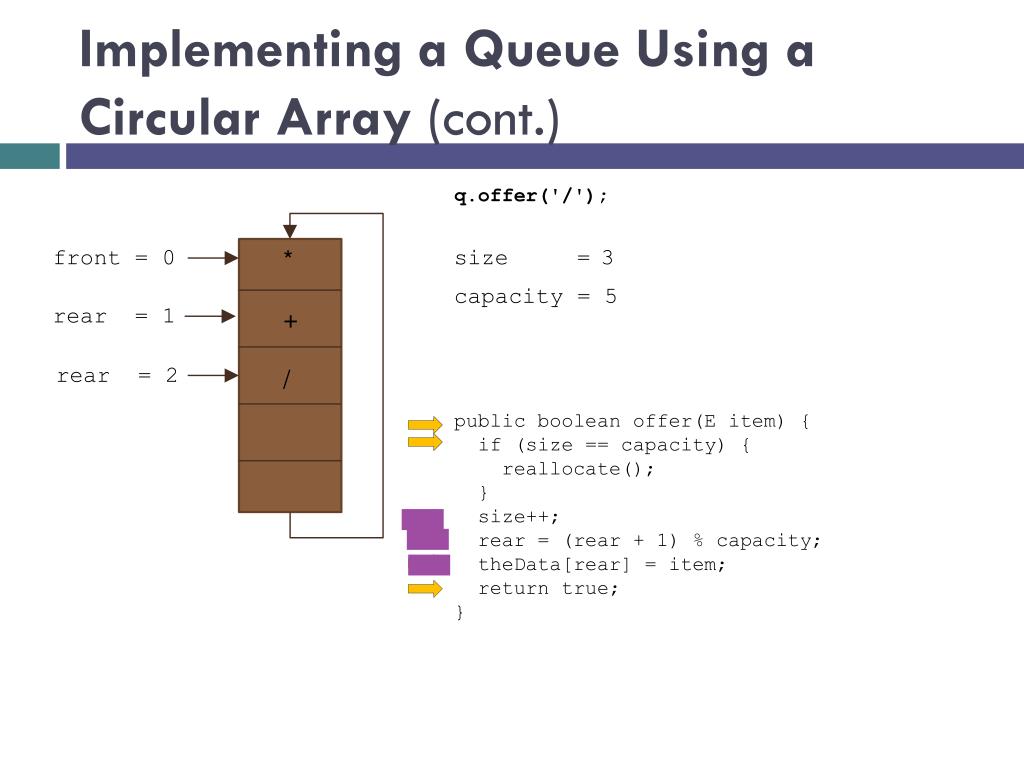 Implementing a Queue Using a Circular Array (cont.)

q.offer('/');

front = 0

rear = 1

rear = 2

*

+

/

size = 3

capacity = 5

public boolean offer(E item) {
  if (size == capacity) {
    reallocate();
  }
  size++;
  rear = (rear + 1) % capacity;
  theData[rear] = item;
  return true;
}